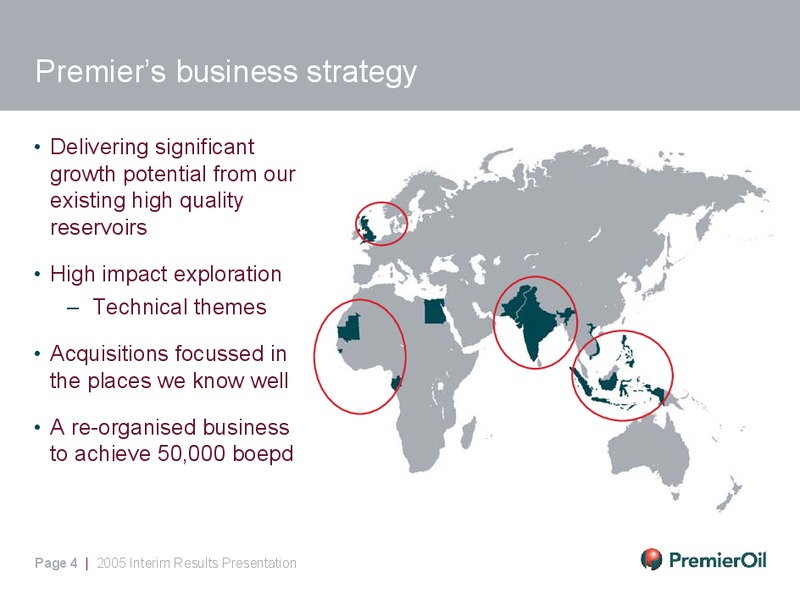 Premier's business strategy

• Delivering significant growth potential from our existing high quality reservoirs

• High impact exploration
– Technical themes

• Acquisitions focussed in the places we know well

• A re-organised business to achieve 50,000 boepd

Page 4 | 2005 Interim Results Presentation

PremierOil